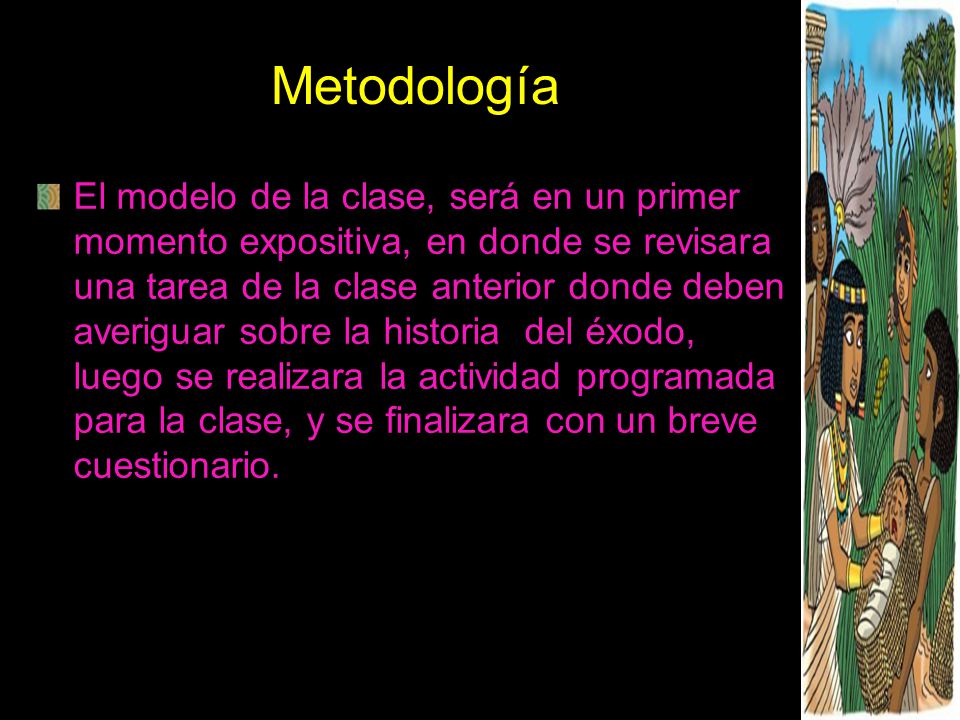 Metodología

El modelo de la clase, será en un primer momento expositiva, en donde se revisara una tarea de la clase anterior donde deben averiguar sobre la historia del éxodo, luego se realizara la actividad programada para la clase, y se finalizara con un breve cuestionario.